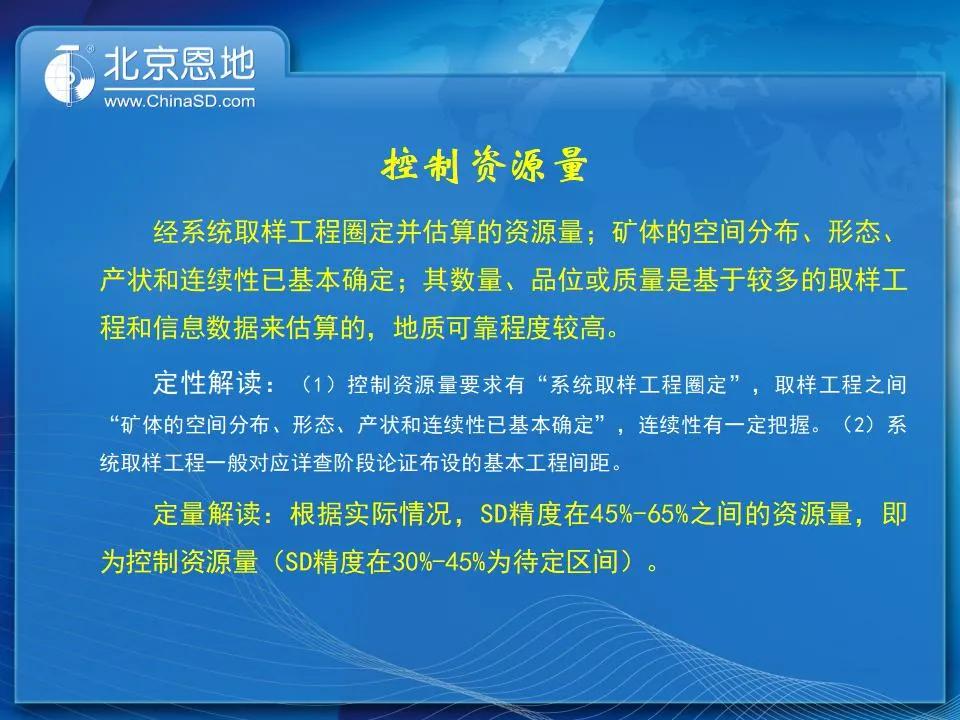 北京恩地
www.ChinaSD.com

控制资源量

经系统取样工程圈定并估算的资源量；矿体的空间分布、形态、产状和连续性已基本确定；其数量、品位或质量是基于较多的取样工程和信息数据来估算的，地质可靠程度较高。

定性解读：（1）控制资源量要求有“系统取样工程圈定”，取样工程之间“矿体的空间分布、形态、产状和连续性已基本确定”，连续性有一定把握。（2）系统取样工程一般对应详查阶段论证布设的基本工程间距。

定量解读：根据实际情况，SD精度在45%-65%之间的资源量，即为控制资源量（SD精度在30%-45%为待定区间）。